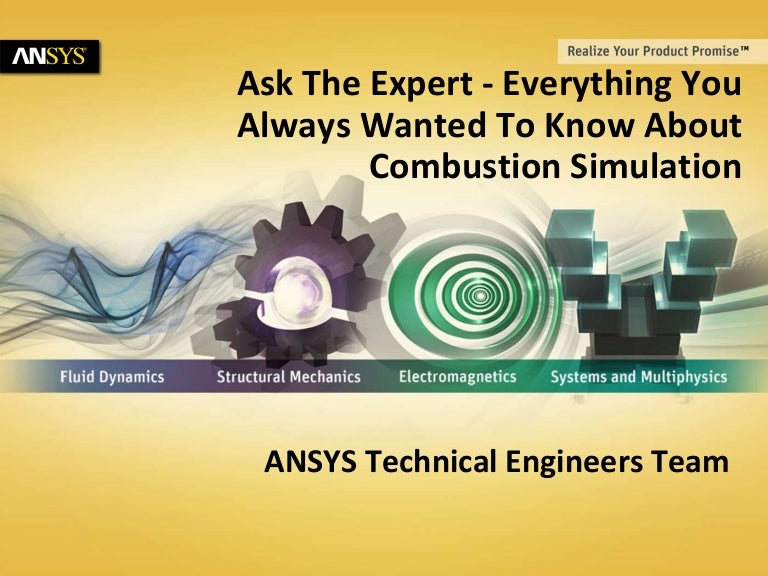 ANSYS

Realize Your Product Promise™

Ask The Expert - Everything You Always Wanted To Know About Combustion Simulation

Fluid Dynamics Structural Mechanics Electromagnetics Systems and Multiphysics

ANSYS Technical Engineers Team